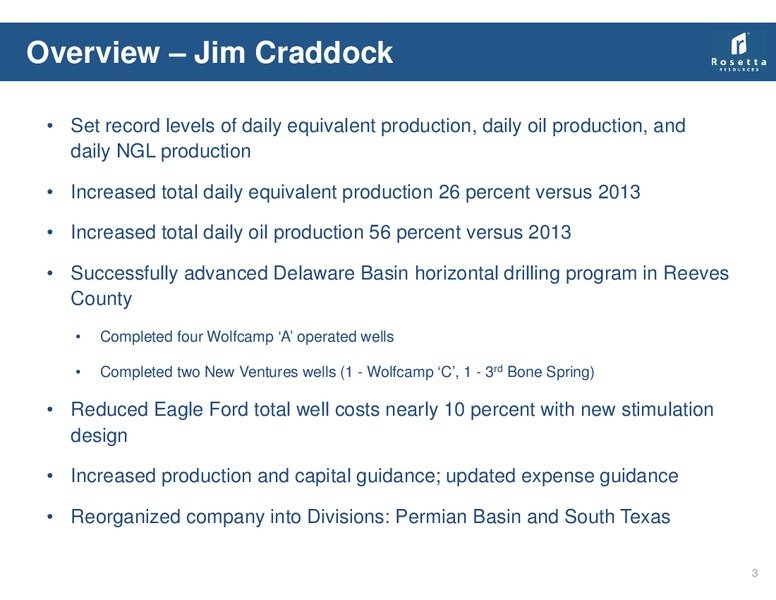 Overview – Jim Craddock

Rosetta RESOURCES

• Set record levels of daily equivalent production, daily oil production, and daily NGL production

• Increased total daily equivalent production 26 percent versus 2013

• Increased total daily oil production 56 percent versus 2013

• Successfully advanced Delaware Basin horizontal drilling program in Reeves County

• Completed four Wolfcamp ‘A’ operated wells

• Completed two New Ventures wells (1 - Wolfcamp ‘C’, 1 - 3$^{rd}$ Bone Spring)

• Reduced Eagle Ford total well costs nearly 10 percent with new stimulation design

• Increased production and capital guidance; updated expense guidance

• Reorganized company into Divisions: Permian Basin and South Texas

3